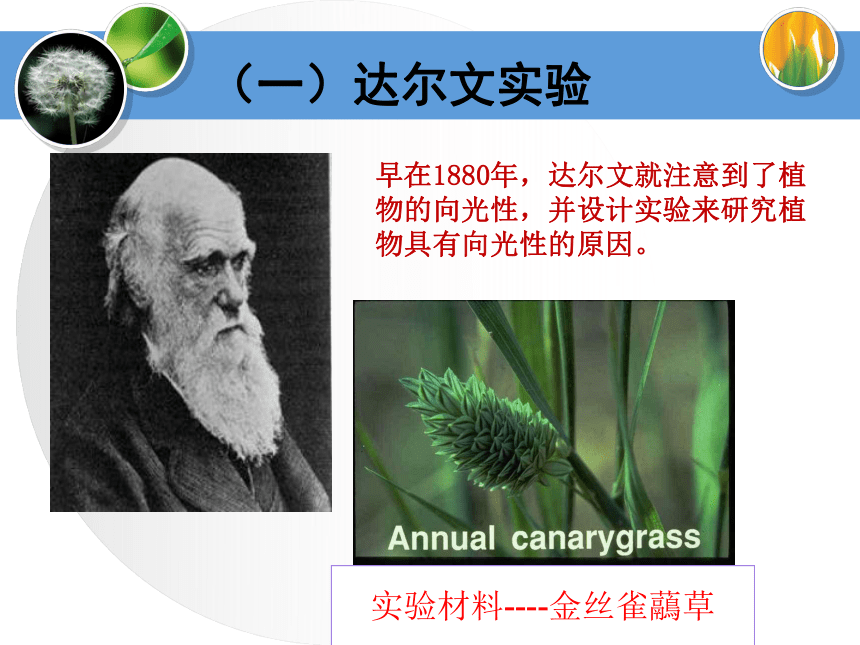 （一）达尔文实验

早在1880年，达尔文就注意到了植物的向光性，并设计实验来研究植物具有向光性的原因。

Annual canarygrass

实验材料----金丝雀虉草